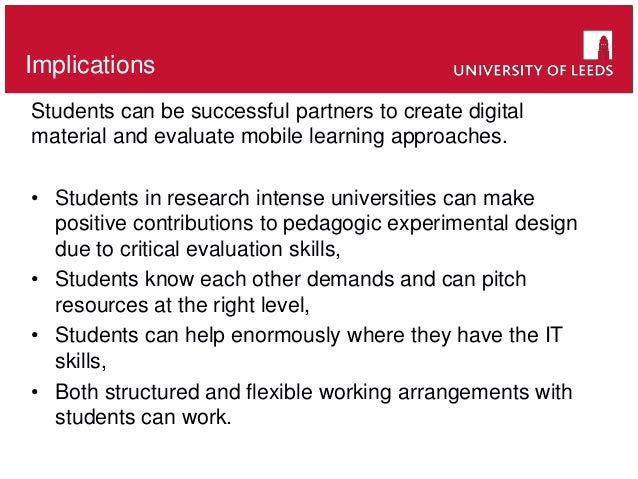 Implications

UNIVERSITY OF LEEDS

Students can be successful partners to create digital material and evaluate mobile learning approaches.

• Students in research intense universities can make positive contributions to pedagogic experimental design due to critical evaluation skills,
• Students know each other demands and can pitch resources at the right level,
• Students can help enormously where they have the IT skills,
• Both structured and flexible working arrangements with students can work.